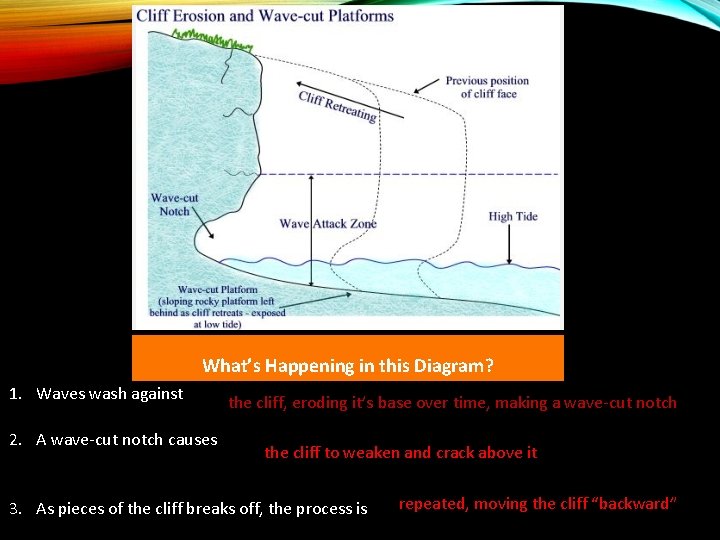 Cliff Erosion and Wave-cut Platforms

Previous position of cliff face

Cliff Retreating

Wave-cut Notch

Wave Attack Zone

High Tide

Wave-cut Platform (sloping rocky platform left behind as cliff retreats - exposed at low tide)

What's Happening in this Diagram?

1. Waves wash against the cliff, eroding it's base over time, making a wave-cut notch

2. A wave-cut notch causes the cliff to weaken and crack above it

3. As pieces of the cliff breaks off, the process is repeated, moving the cliff "backward"